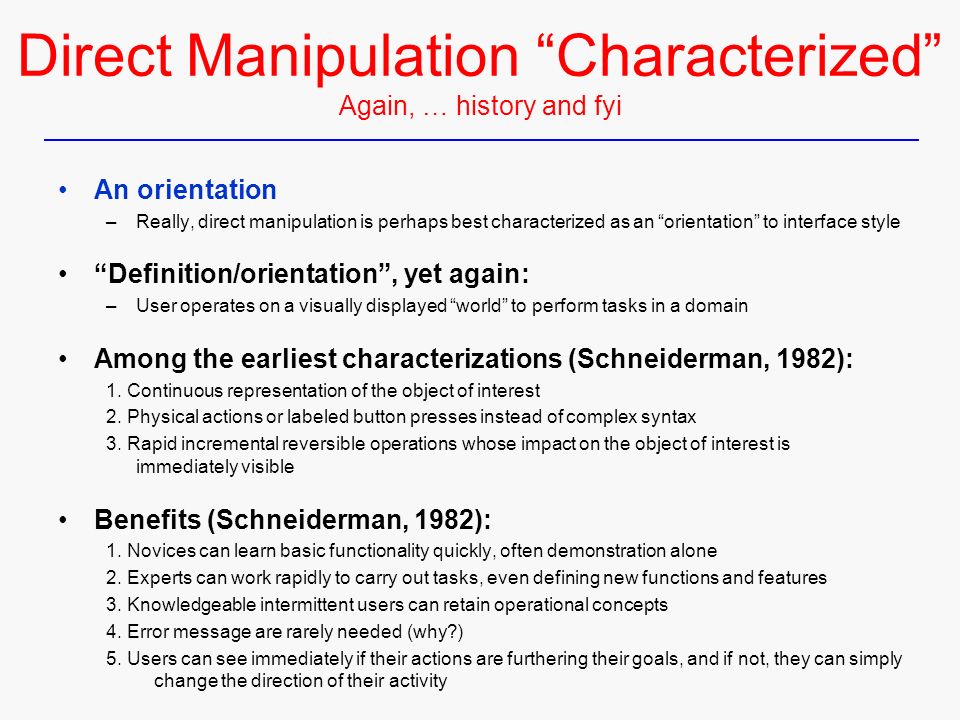 Direct Manipulation “Characterized”
Again, … history and fyi

• An orientation
– Really, direct manipulation is perhaps best characterized as an “orientation” to interface style

• “Definition/orientation”, yet again:
– User operates on a visually displayed “world” to perform tasks in a domain

• Among the earliest characterizations (Schneiderman, 1982):
1. Continuous representation of the object of interest
2. Physical actions or labeled button presses instead of complex syntax
3. Rapid incremental reversible operations whose impact on the object of interest is immediately visible

• Benefits (Schneiderman, 1982):
1. Novices can learn basic functionality quickly, often demonstration alone
2. Experts can work rapidly to carry out tasks, even defining new functions and features
3. Knowledgeable intermittent users can retain operational concepts
4. Error message are rarely needed (why?)
5. Users can see immediately if their actions are furthering their goals, and if not, they can simply change the direction of their activity